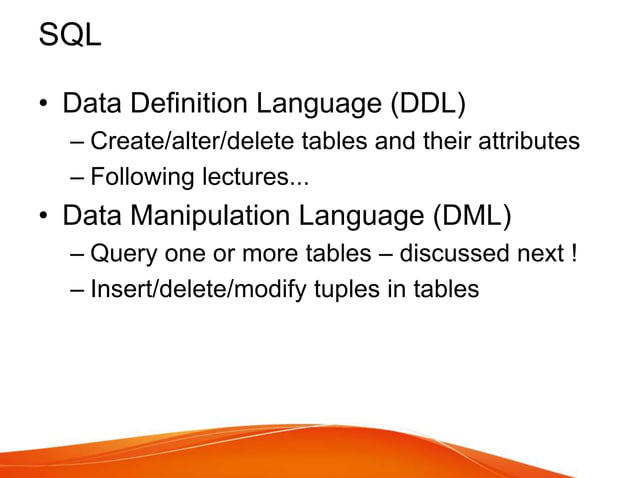 SQL

• Data Definition Language (DDL)
– Create/alter/delete tables and their attributes
– Following lectures...

• Data Manipulation Language (DML)
– Query one or more tables – discussed next !
– Insert/delete/modify tuples in tables